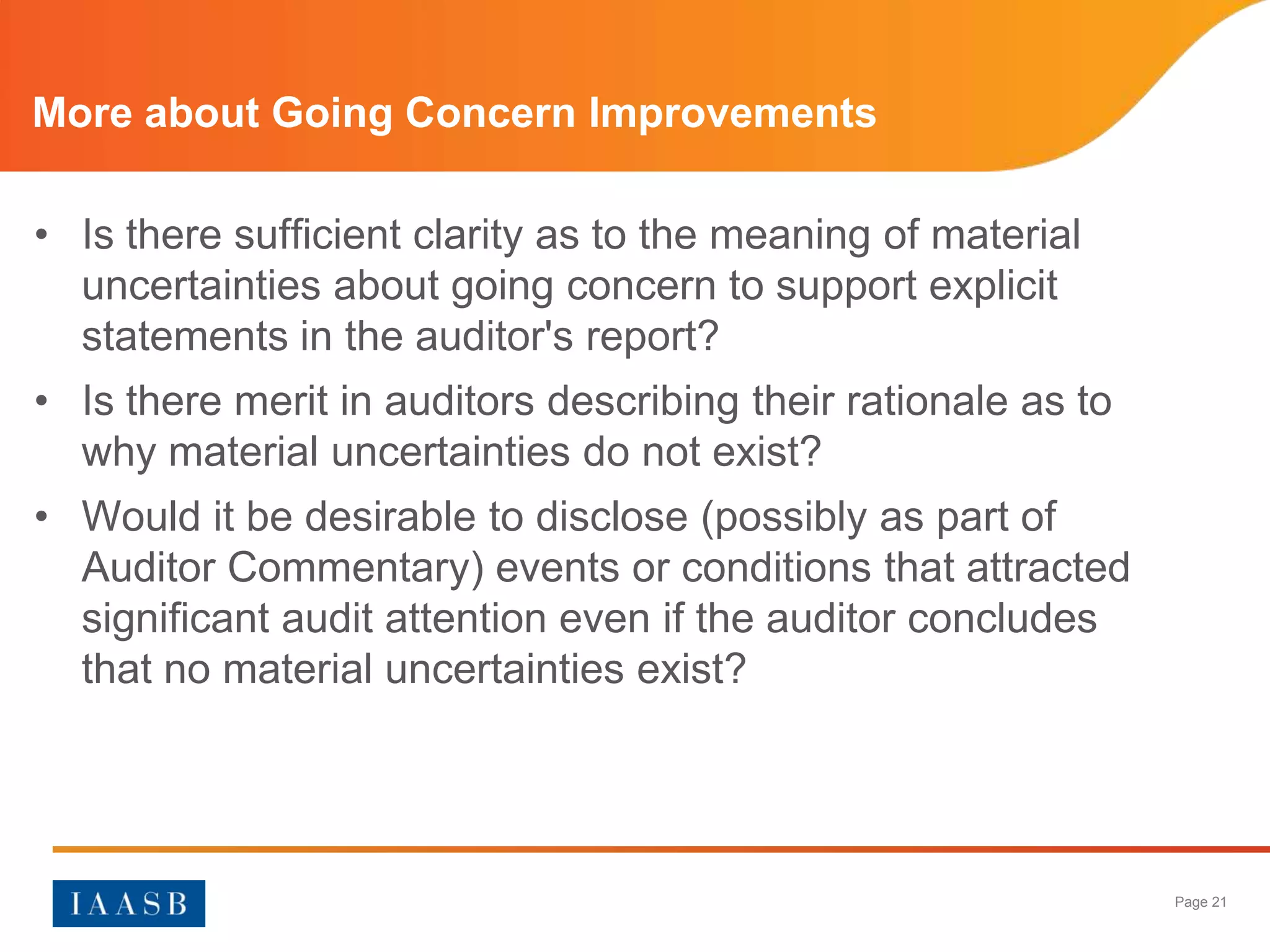 More about Going Concern Improvements

• Is there sufficient clarity as to the meaning of material uncertainties about going concern to support explicit statements in the auditor's report?

• Is there merit in auditors describing their rationale as to why material uncertainties do not exist?

• Would it be desirable to disclose (possibly as part of Auditor Commentary) events or conditions that attracted significant audit attention even if the auditor concludes that no material uncertainties exist?

IAASB

Page 21